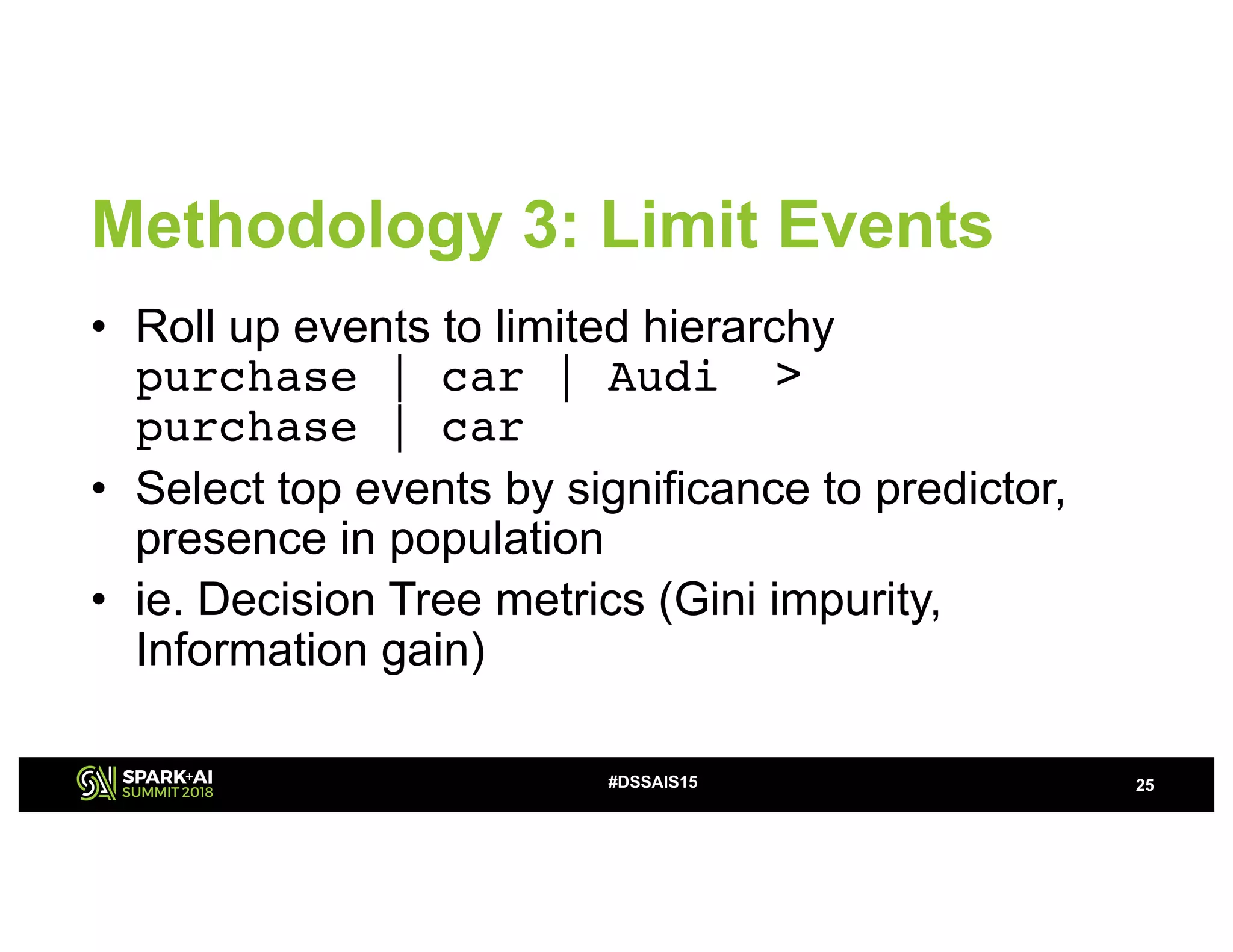 Methodology 3: Limit Events

• Roll up events to limited hierarchy
purchase | car | Audi >
purchase | car

• Select top events by significance to predictor, presence in population

• ie. Decision Tree metrics (Gini impurity, Information gain)

SPARK+AI SUMMIT 2018

#DSSAIS15

25